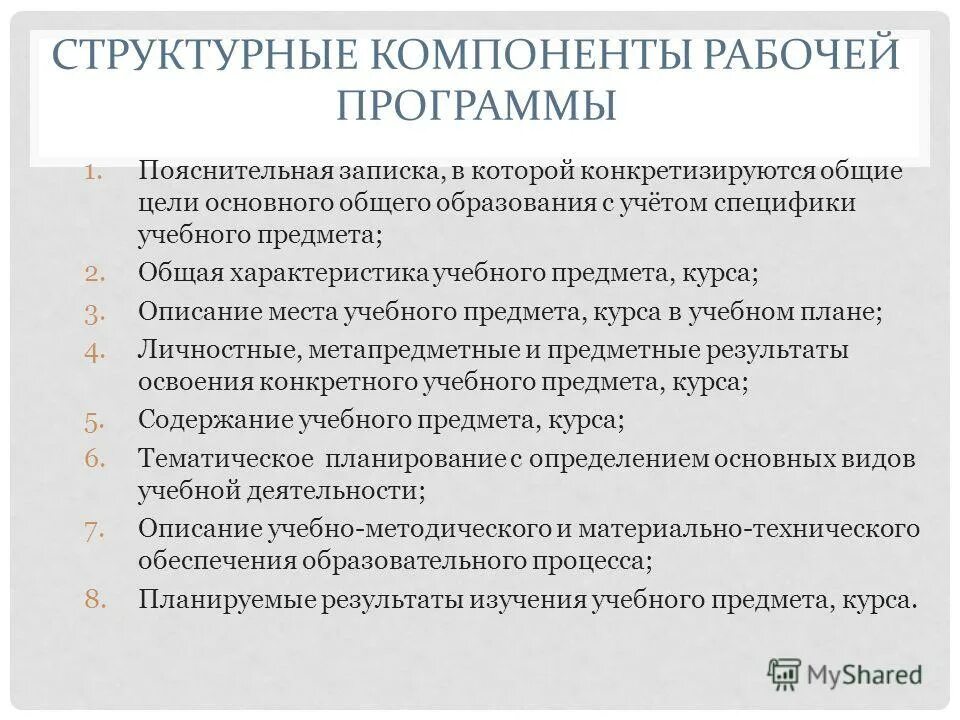 СТРУКТУРНЫЕ КОМПОНЕНТЫ РАБОЧЕЙ ПРОГРАММЫ

1. Пояснительная записка, в которой конкретизируются общие цели основного общего образования с учётом специфики учебного предмета;
2. Общая характеристика учебного предмета, курса;
3. Описание места учебного предмета, курса в учебном плане;
4. Личностные, метапредметные и предметные результаты освоения конкретного учебного предмета, курса;
5. Содержание учебного предмета, курса;
6. Тематическое планирование с определением основных видов учебной деятельности;
7. Описание учебно-методического и материально-технического обеспечения образовательного процесса;
8. Планируемые результаты изучения учебного предмета, курса.

MyShared